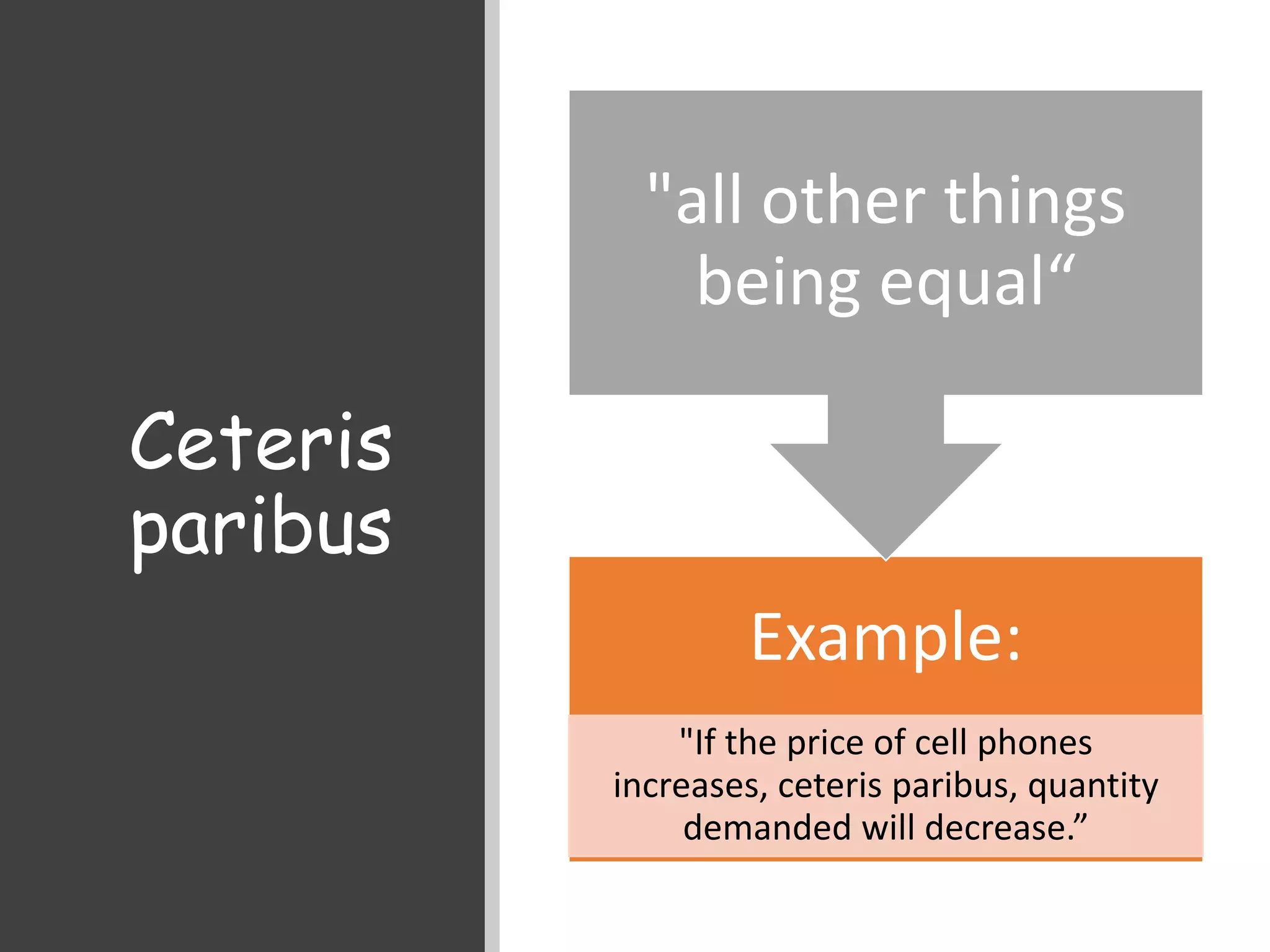 Ceteris paribus

"all other things being equal“

Example:

"If the price of cell phones increases, ceteris paribus, quantity demanded will decrease.”